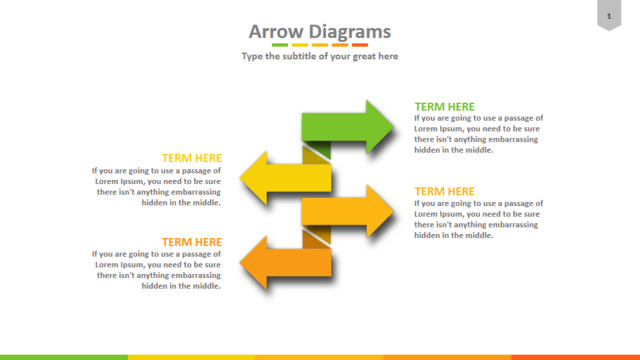 1

Arrow Diagrams

Type the subtitle of your great here

TERM HERE
If you are going to use a passage of Lorem Ipsum, you need to be sure there isn't anything embarrassing hidden in the middle.

TERM HERE
If you are going to use a passage of Lorem Ipsum, you need to be sure there isn't anything embarrassing hidden in the middle.

TERM HERE
If you are going to use a passage of Lorem Ipsum, you need to be sure there isn't anything embarrassing hidden in the middle.

TERM HERE
If you are going to use a passage of Lorem Ipsum, you need to be sure there isn't anything embarrassing hidden in the middle.